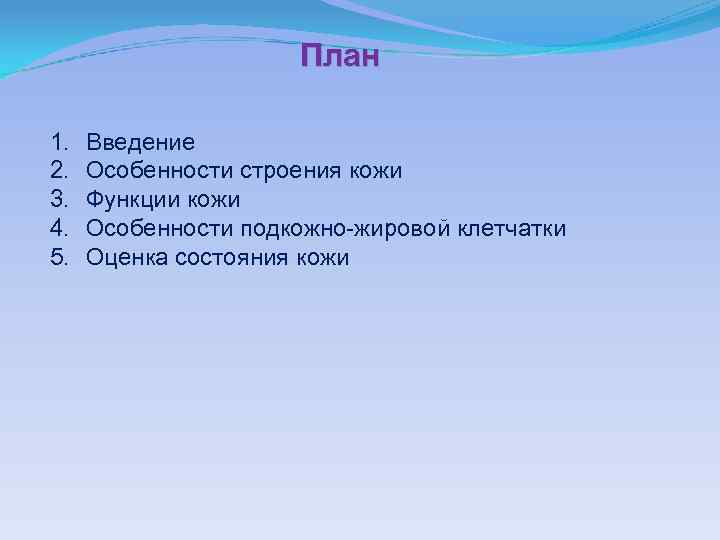 План

1. Введение
2. Особенности строения кожи
3. Функции кожи
4. Особенности подкожно-жировой клетчатки
5. Оценка состояния кожи